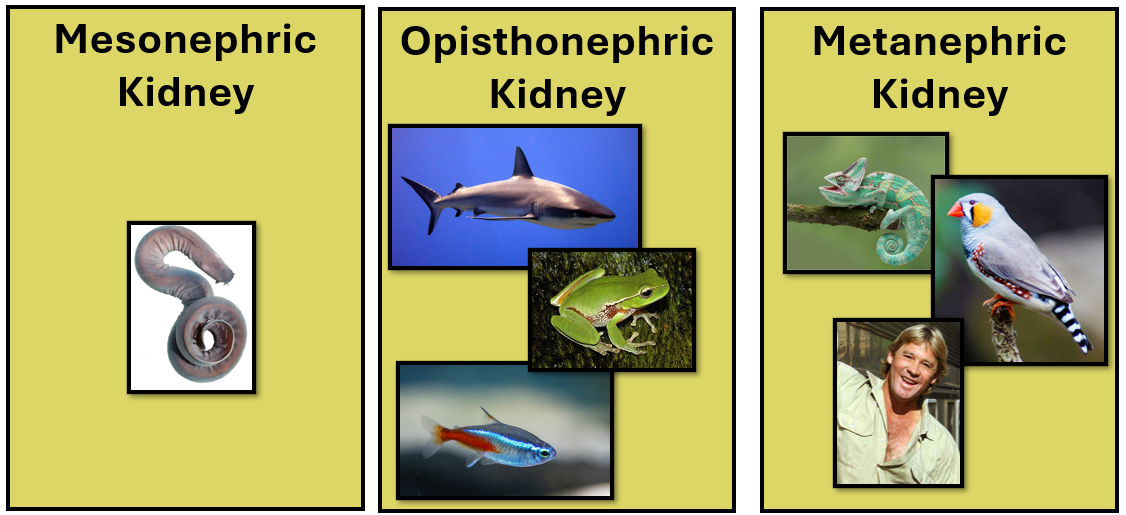 Mesonephric Kidney

Opisthonephric Kidney

Metanephric Kidney